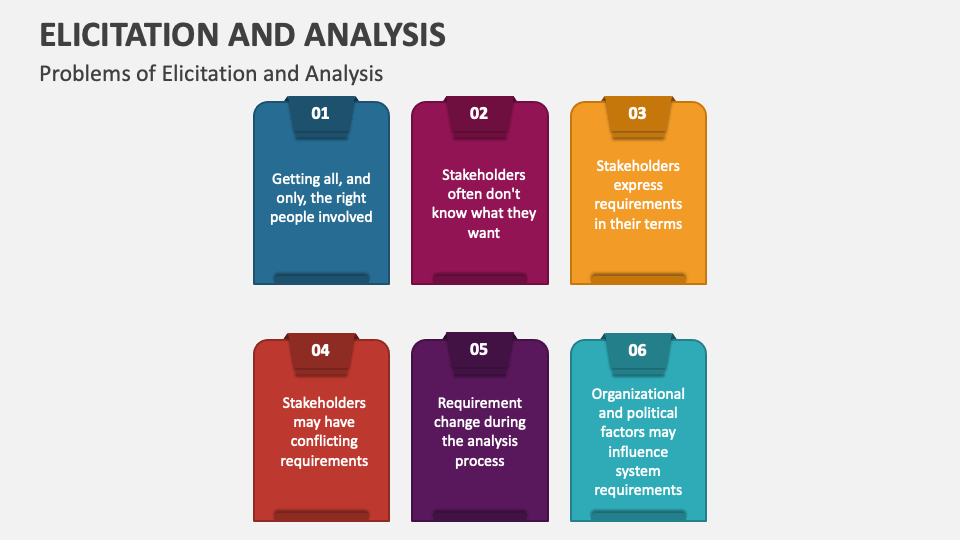 ELICITATION AND ANALYSIS

Problems of Elicitation and Analysis

01

Getting all, and only, the right people involved

02

Stakeholders often don't know what they want

03

Stakeholders express requirements in their terms

04

Stakeholders may have conflicting requirements

05

Requirement change during the analysis process

06

Organizational and political factors may influence system requirements